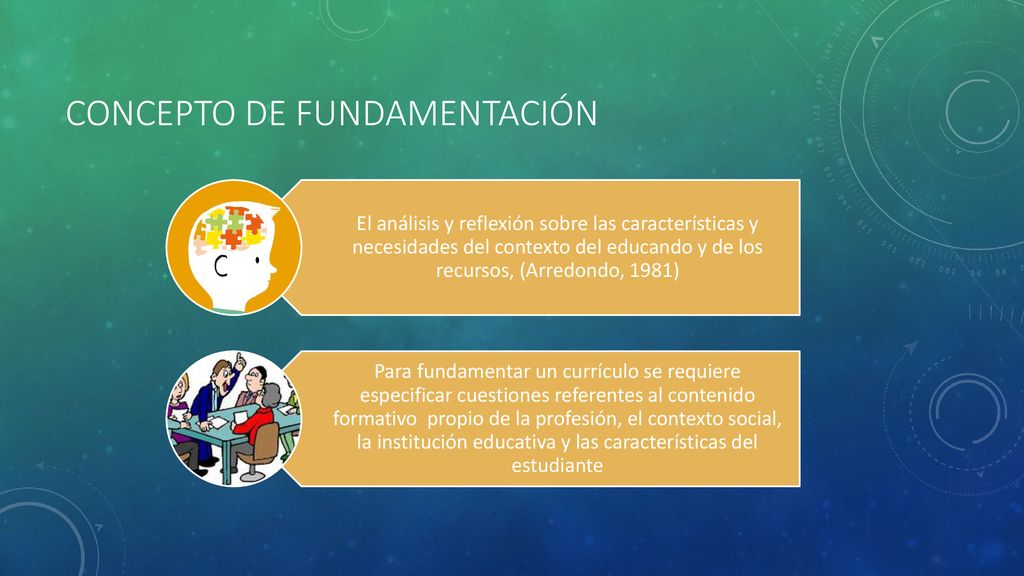 CONCEPTO DE FUNDAMENTACIÓN

El análisis y reflexión sobre las características y necesidades del contexto del educando y de los recursos, (Arredondo, 1981)

Para fundamentar un currículo se requiere especificar cuestiones referentes al contenido formativo propio de la profesión, el contexto social, la institución educativa y las características del estudiante